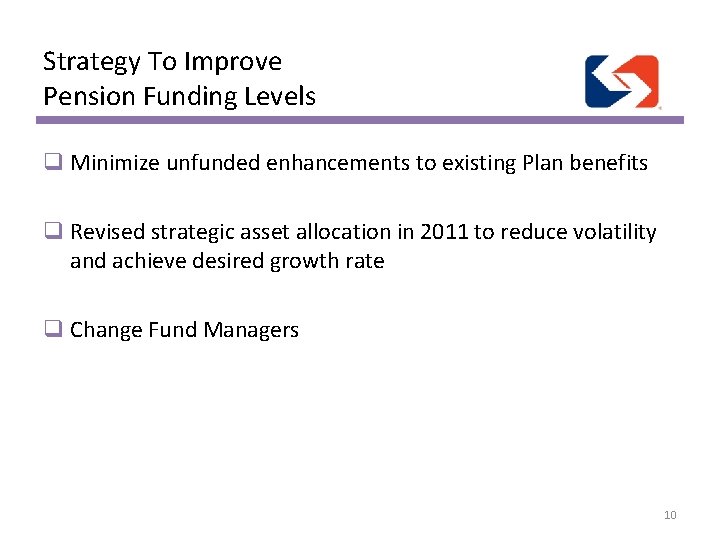 Strategy To Improve
Pension Funding Levels

❑ Minimize unfunded enhancements to existing Plan benefits

❑ Revised strategic asset allocation in 2011 to reduce volatility and achieve desired growth rate

❑ Change Fund Managers

10